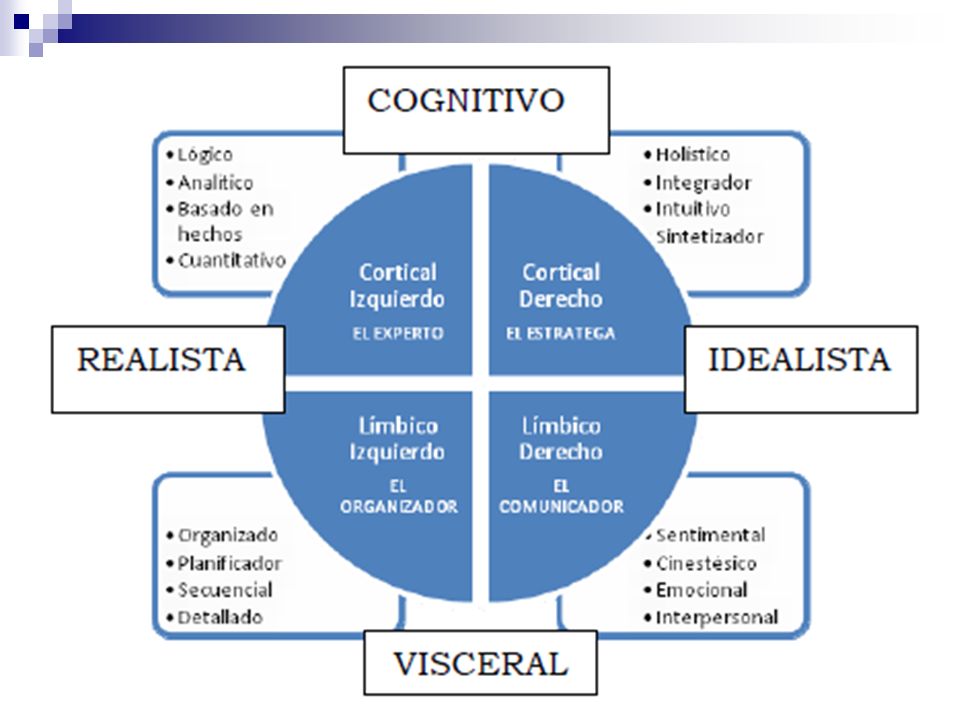 COGNITIVO

• Lógico
• Analítico
• Basado en hechos
• Cuantitativo

• Holístico
• Integrador
• Intuitivo
Sintetizador

Cortical Izquierdo
EL EXPERTO

Cortical Derecho
EL ESTRATEGA

REALISTA

IDEALISTA

Límbico Izquierdo
EL ORGANIZADOR

Límbico Derecho
EL COMUNICADOR

• Organizado
• Planificador
• Secuencial
• Detallado

• Sentimental
• Cinestésico
• Emocional
• Interpersonal

VISCERAL